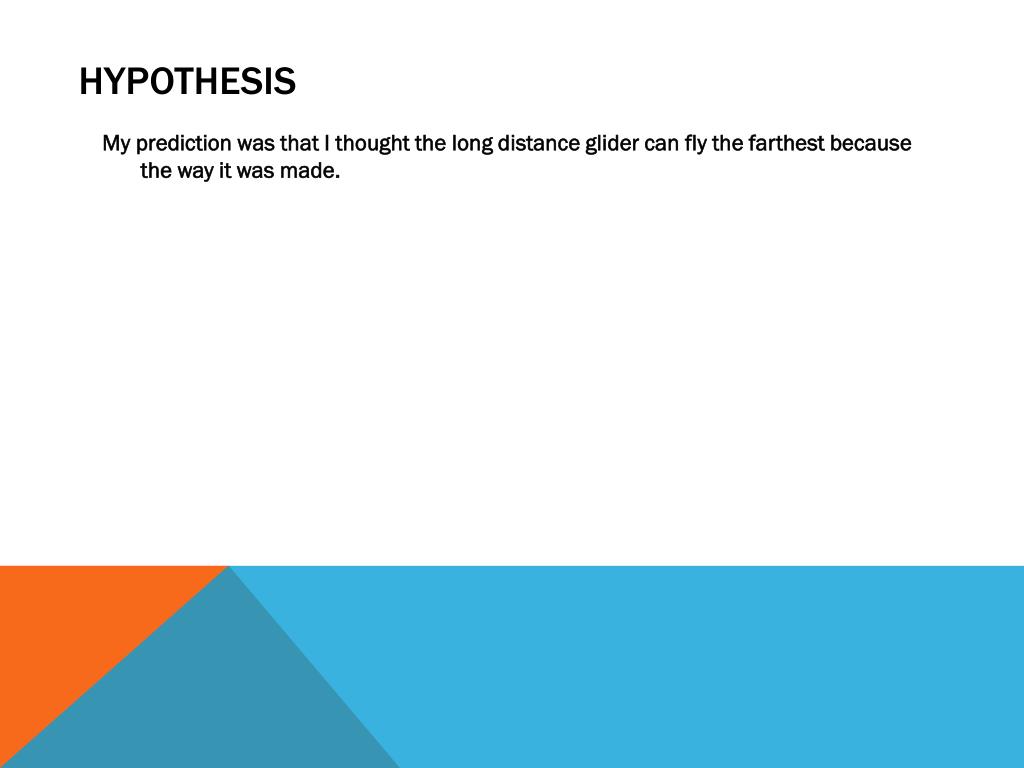 HYPOTHESIS

My prediction was that I thought the long distance glider can fly the farthest because the way it was made.